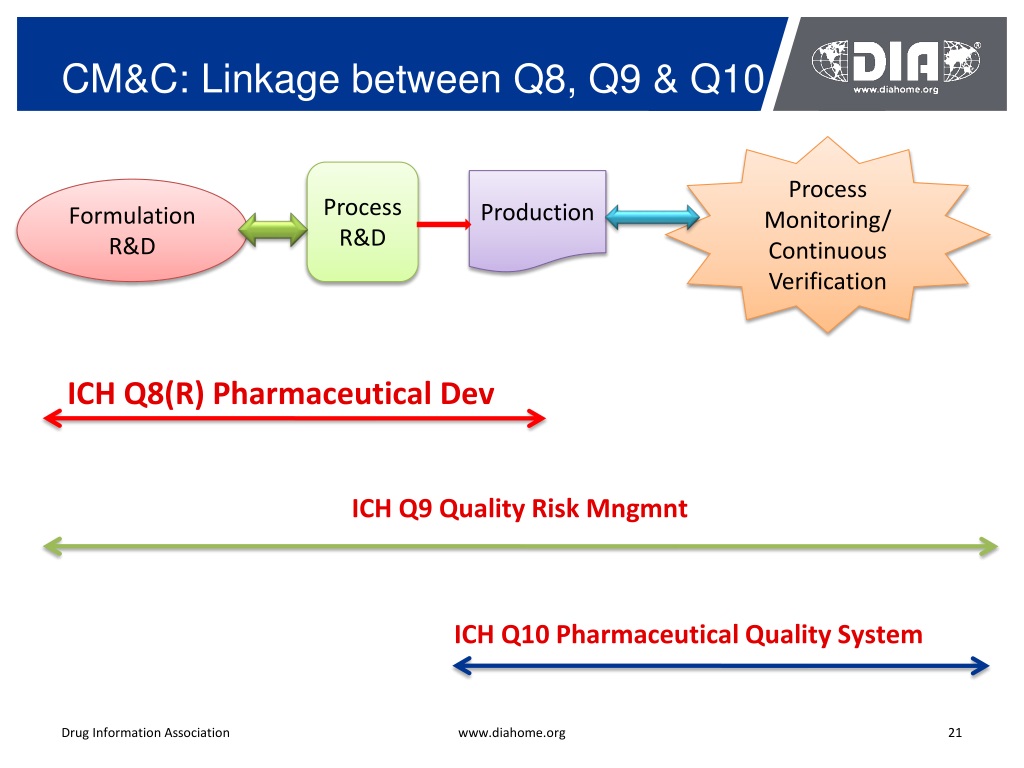 CM&C: Linkage between Q8, Q9 & Q10

DIA®
www.diahome.org

Formulation R&D

Process R&D

Production

Process Monitoring/ Continuous Verification

ICH Q8(R) Pharmaceutical Dev

ICH Q9 Quality Risk Mngmnt

ICH Q10 Pharmaceutical Quality System

Drug Information Association

www.diahome.org

21